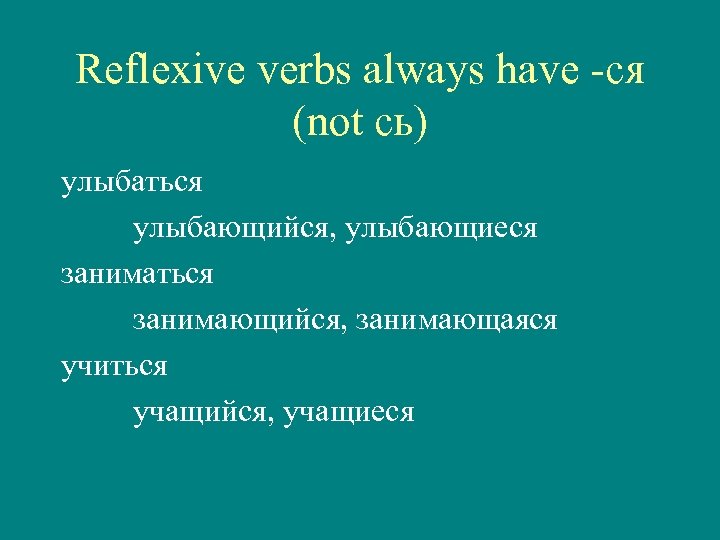 Reflexive verbs always have -ся (not сь)

улыбаться

улыбающийся, улыбающиеся

заниматься

занимающийся, занимающаяся

учиться

учащийся, учащиеся